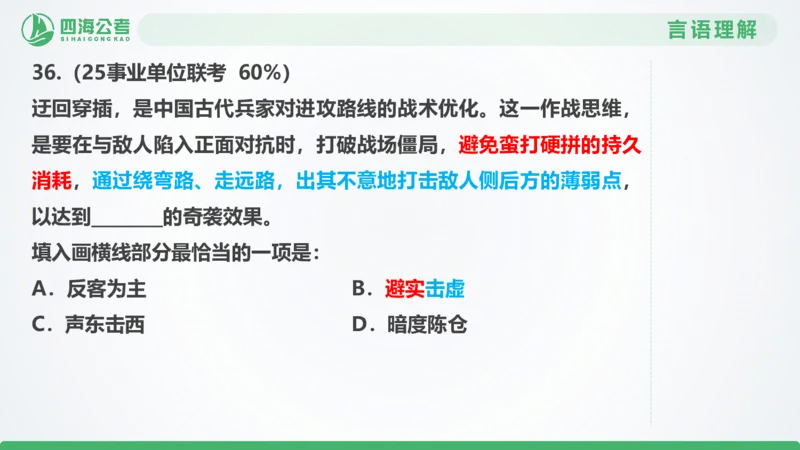 四海公考
SIHAIGONGKAO

言语理解

36.（25事业单位联考 60%）

迂回穿插，是中国古代兵家对进攻路线的战术优化。这一作战思维，是要在与敌人陷入正面对抗时，打破战场僵局，避免蛮打硬拼的持久消耗，通过绕弯路、走远路，出其不意地打击敌人侧后方的薄弱点，以达到________的奇袭效果。

填入画横线部分最恰当的一项是：

A．反客为主

B．避实击虚

C．声东击西

D．暗度陈仓